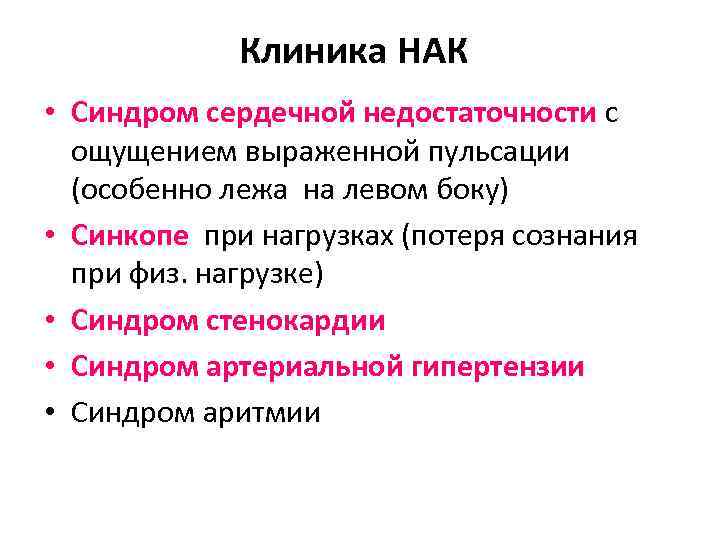 Клиника НАК

• Синдром сердечной недостаточности с ощущением выраженной пульсации (особенно лежа на левом боку)
• Синкопе при нагрузках (потеря сознания при физ. нагрузке)
• Синдром стенокардии
• Синдром артериальной гипертензии
• Синдром аритмии